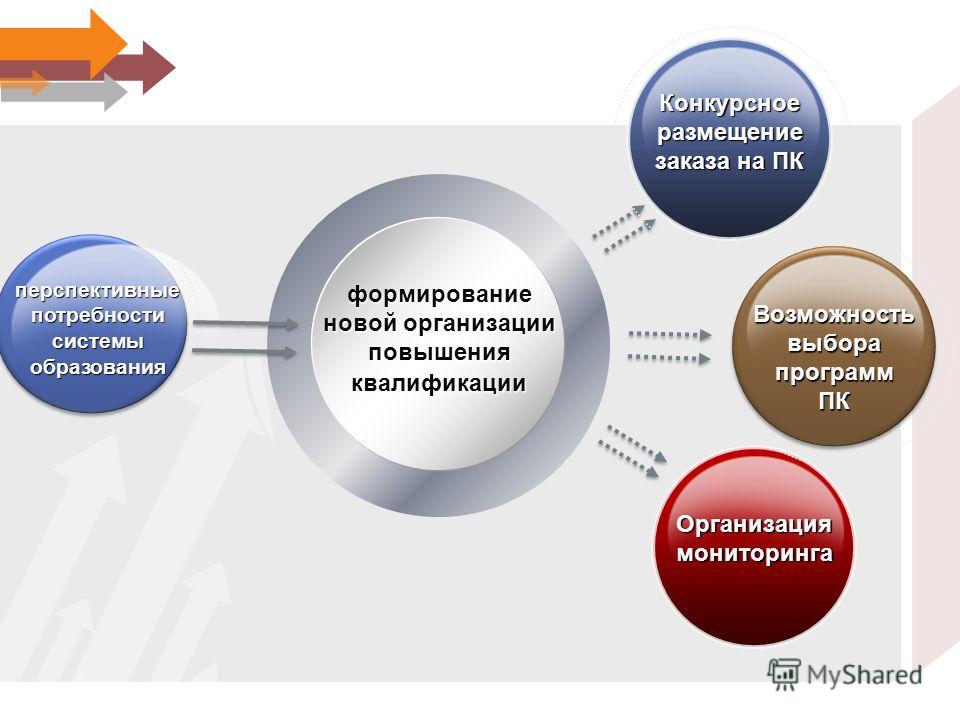 перспективные потребности системы образования

формирование новой организации повышения квалификации

Конкурсное размещение заказа на ПК

Возможность выбора программ ПК

Организация мониторинга

MyShared